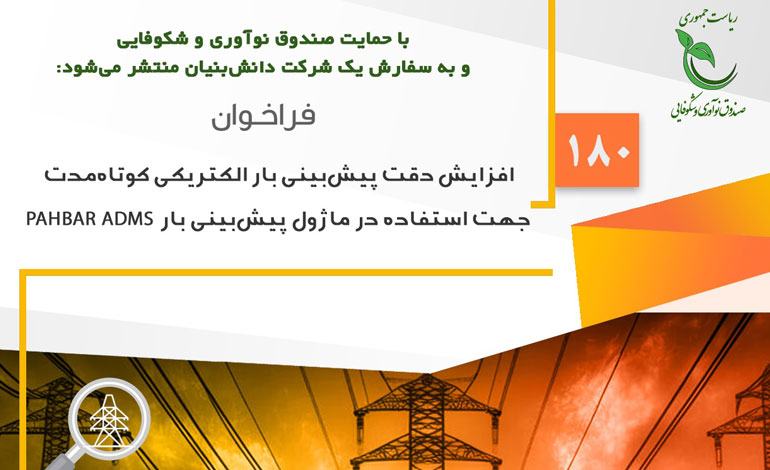 ریاست جمهوری
صندوق نوآوری و شکوفایی

با حمایت صندوق نوآوری و شکوفایی
و به سفارش یک شرکت دانش‌بنیان منتشر می‌شود:

فراخوان

۱۸۰

افزایش دقت پیش‌بینی بار الکتریکی کوتاه‌مدت
جهت استفاده در ماژول پیش‌بینی بار PAHBAR ADMS